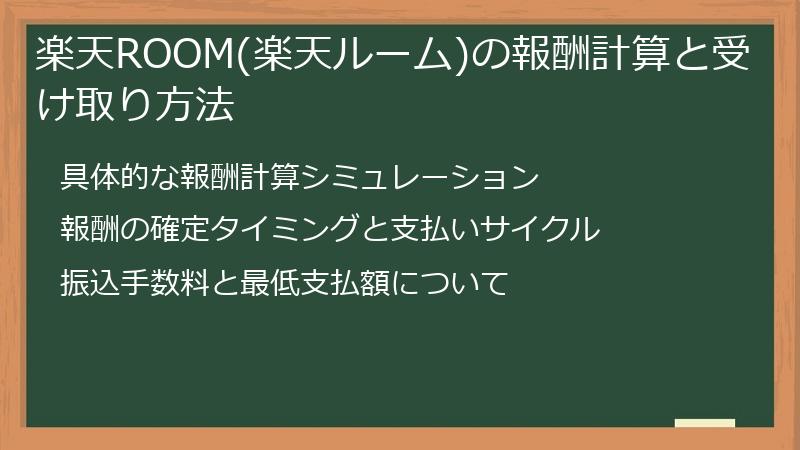 楽天ROOM(楽天ルーム)の報酬計算と受け取り方法

具体的な報酬計算シミュレーション

報酬の確定タイミングと支払いサイクル

振込手数料と最低支払額について